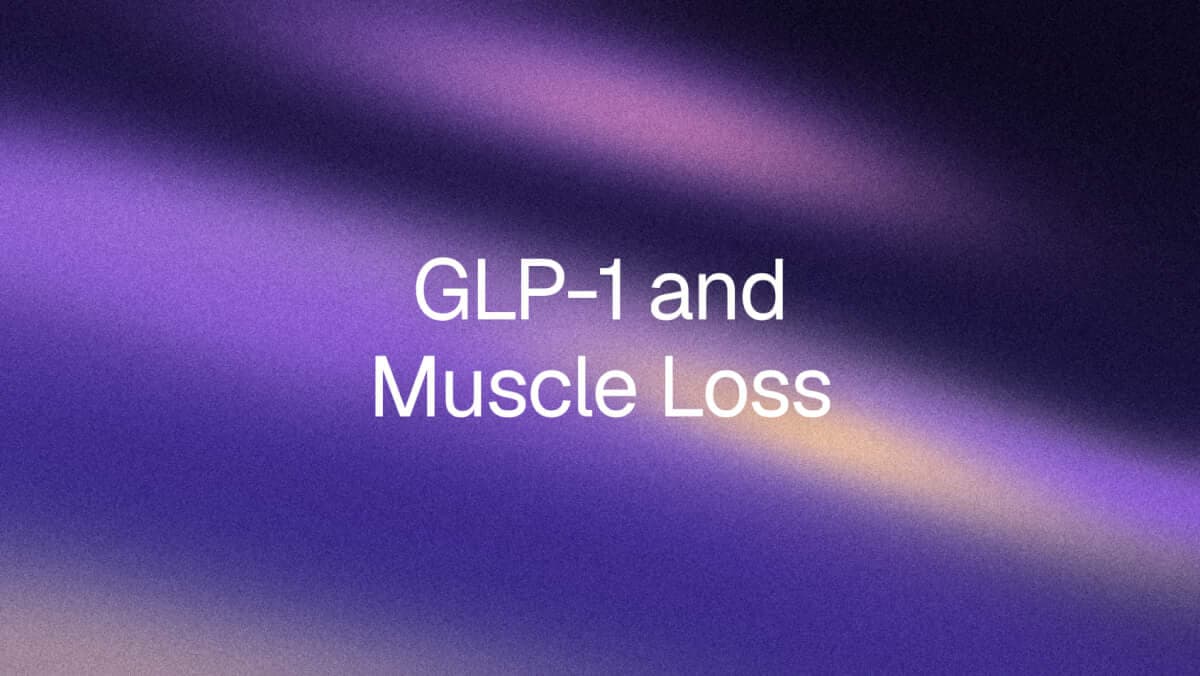 GLP-1 and
Muscle Loss